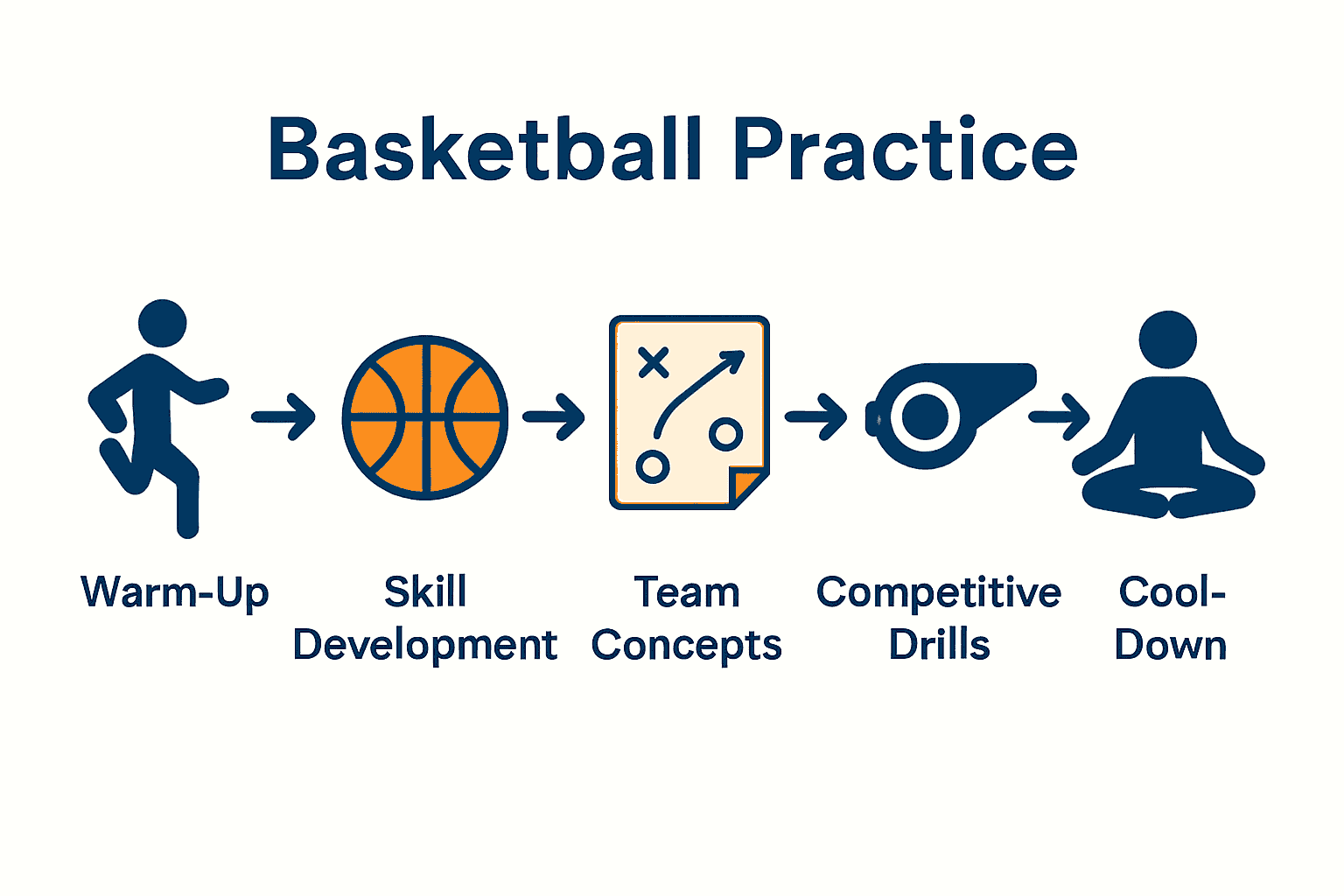 Basketball Practice

Warm-Up

Skill Development

Team Concepts

Competitive Drills

Cool-Down